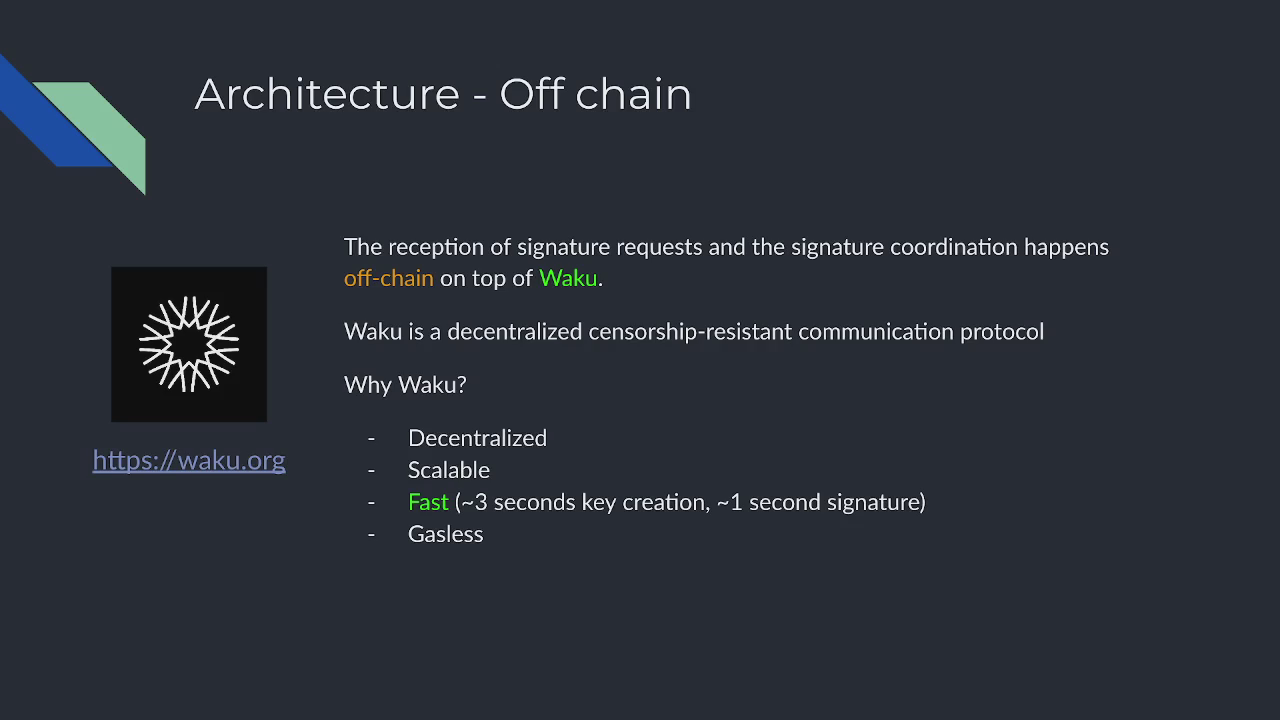 Architecture - Off chain

https://waku.org

The reception of signature requests and the signature coordination happens off-chain on top of Waku.

Waku is a decentralized censorship-resistant communication protocol

Why Waku?

- Decentralized
- Scalable
- Fast (~3 seconds key creation, ~1 second signature)
- Gasless